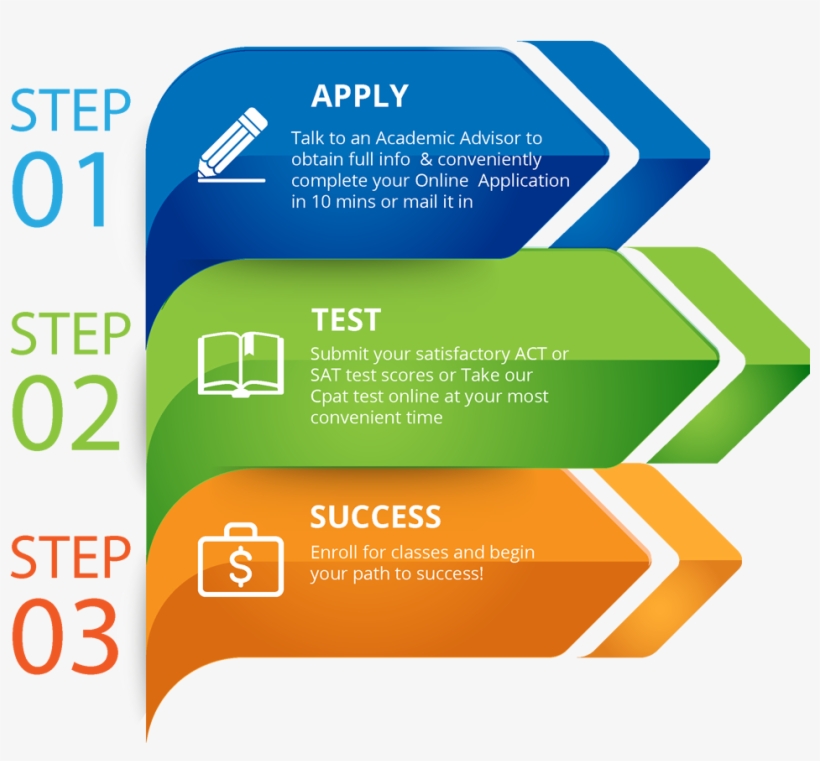 STEP
01

APPLY

Talk to an Academic Advisor to obtain full info & conveniently complete your Online Application in 10 mins or mail it in

STEP
02

TEST

Submit your satisfactory ACT or SAT test scores or Take our Cpat test online at your most convenient time

STEP
03

SUCCESS

$

Enroll for classes and begin your path to success!